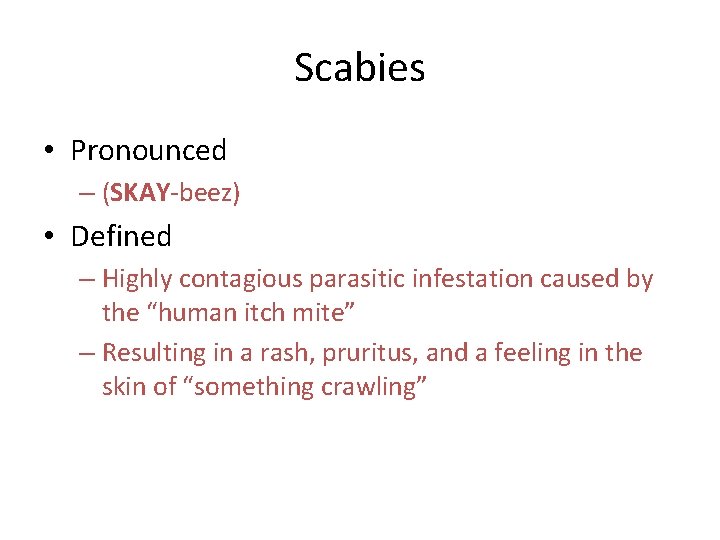 Scabies

• Pronounced
– (SKAY-beez)
• Defined
– Highly contagious parasitic infestation caused by the “human itch mite”
– Resulting in a rash, pruritus, and a feeling in the skin of “something crawling”